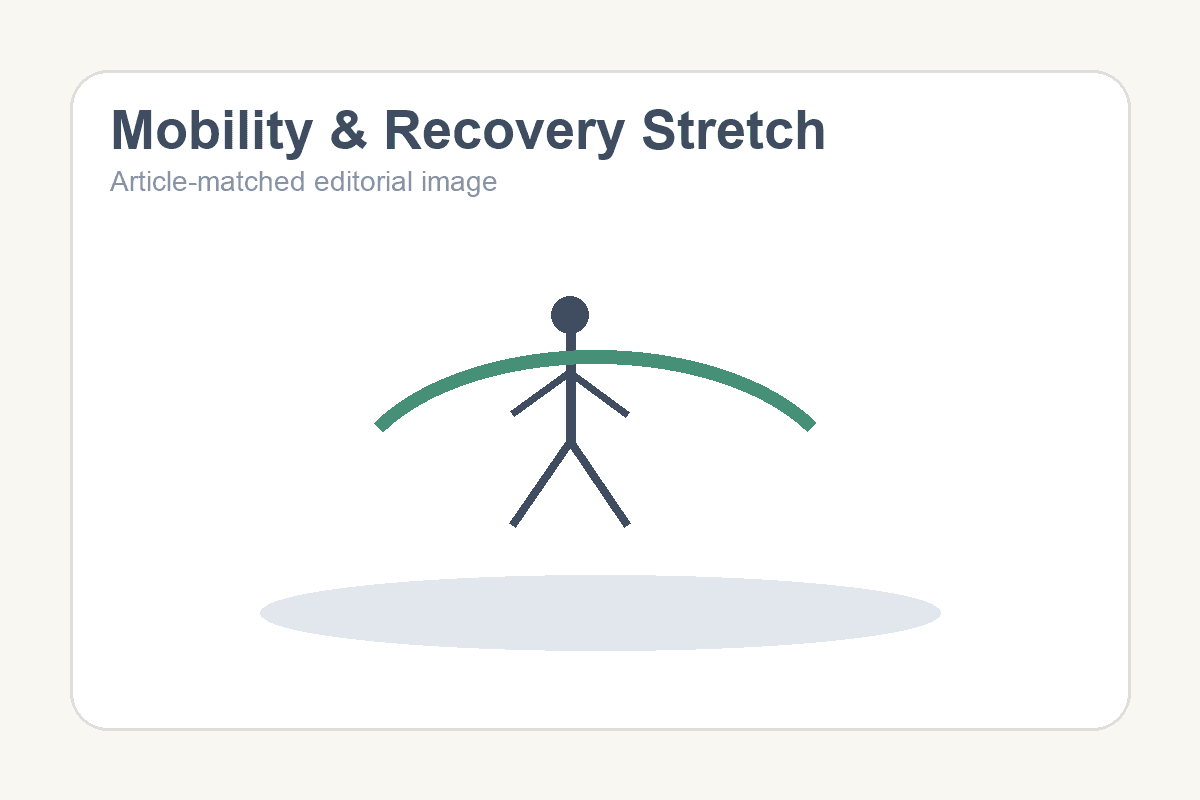 Mobility & Recovery Stretch
Article-matched editorial image